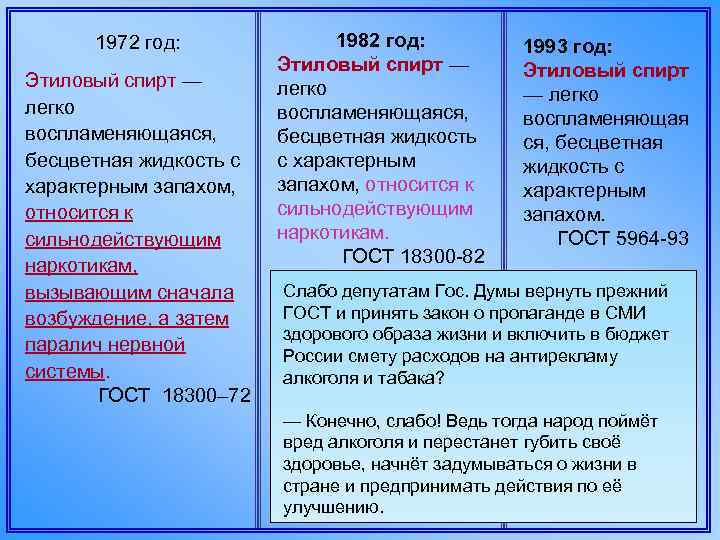 1972 год:

Этиловый спирт — легко воспламеняющаяся, бесцветная жидкость с характерным запахом, относится к сильнодействующим наркотикам, вызывающим сначала возбуждение, а затем паралич нервной системы.

ГОСТ 18300–72

1982 год:

Этиловый спирт — легко воспламеняющаяся, бесцветная жидкость с характерным запахом, относится к сильнодействующим наркотикам.

ГОСТ 18300-82

1993 год:

Этиловый спирт — легко воспламеняющаяся, бесцветная жидкость с характерным запахом.

ГОСТ 5964-93

Слабо депутатам Гос. Думы вернуть прежний ГОСТ и принять закон о пропаганде в СМИ здорового образа жизни и включить в бюджет России смету расходов на антирекламу алкоголя и табака?

— Конечно, слабо! Ведь тогда народ поймёт вред алкоголя и перестанет губить своё здоровье, начнёт задумываться о жизни в стране и предпринимать действия по её улучшению.